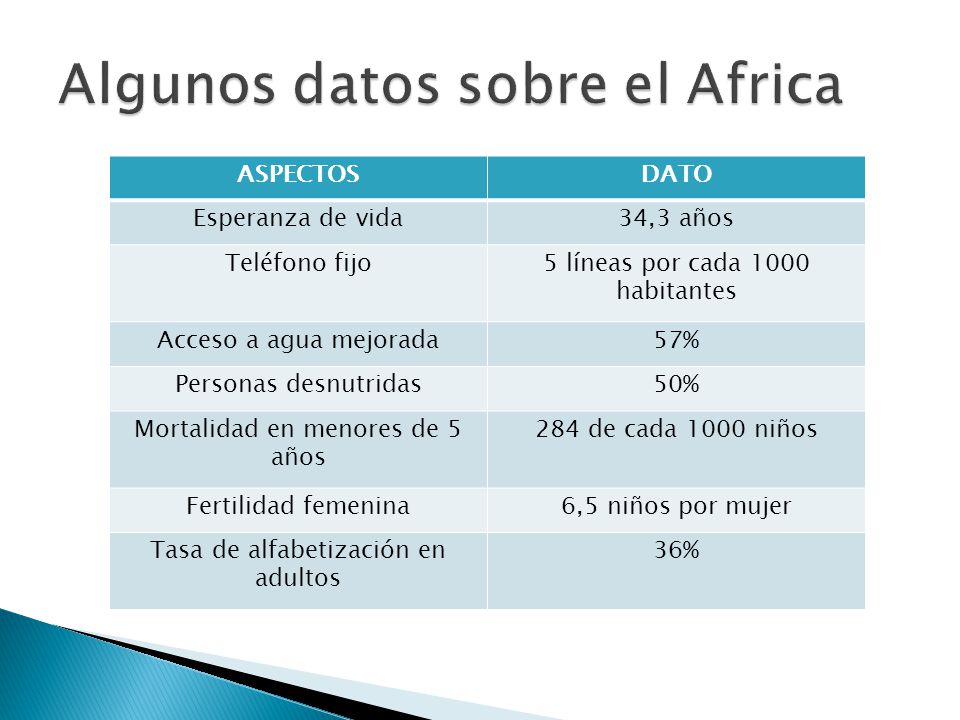 Algunos datos sobre el Africa

| ASPECTOS | DATO |
|---|---|
| Esperanza de vida | 34,3 años |
| Teléfono fijo | 5 líneas por cada 1000 habitantes |
| Acceso a agua mejorada | 57% |
| Personas desnutridas | 50% |
| Mortalidad en menores de 5 años | 284 de cada 1000 niños |
| Fertilidad femenina | 6,5 niños por mujer |
| Tasa de alfabetización en adultos | 36% |